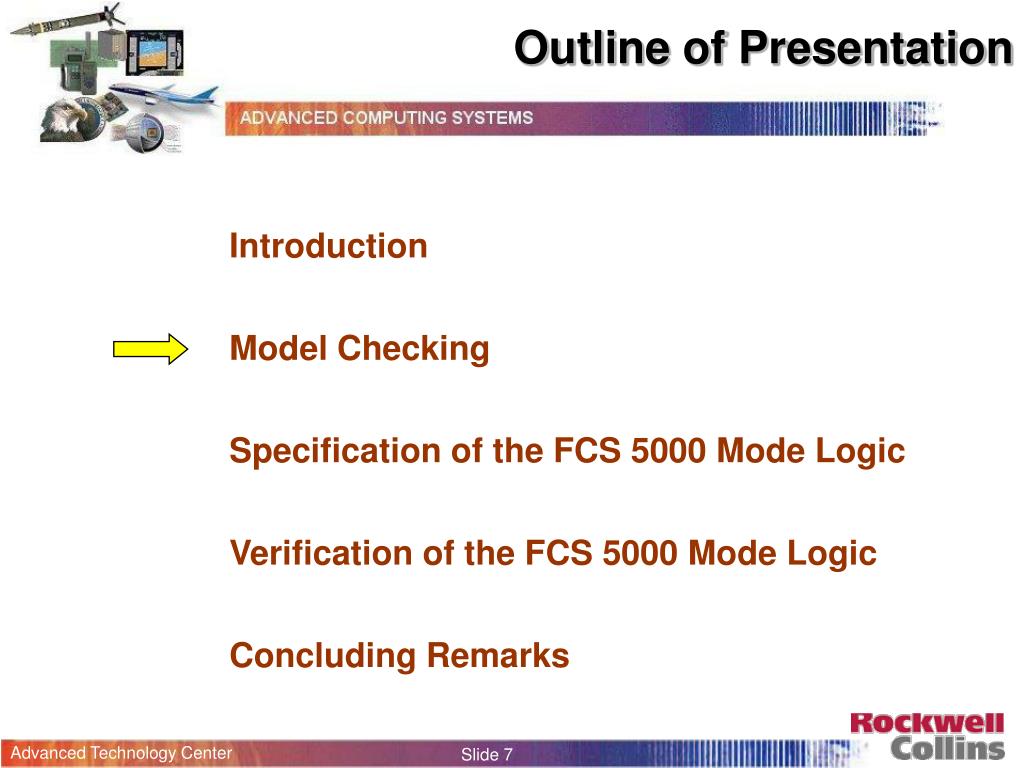 Outline of Presentation

ADVANCED COMPUTING SYSTEMS

Introduction

Model Checking

Specification of the FCS 5000 Mode Logic

Verification of the FCS 5000 Mode Logic

Concluding Remarks

Advanced Technology Center

Slide 7

Rockwell Collins